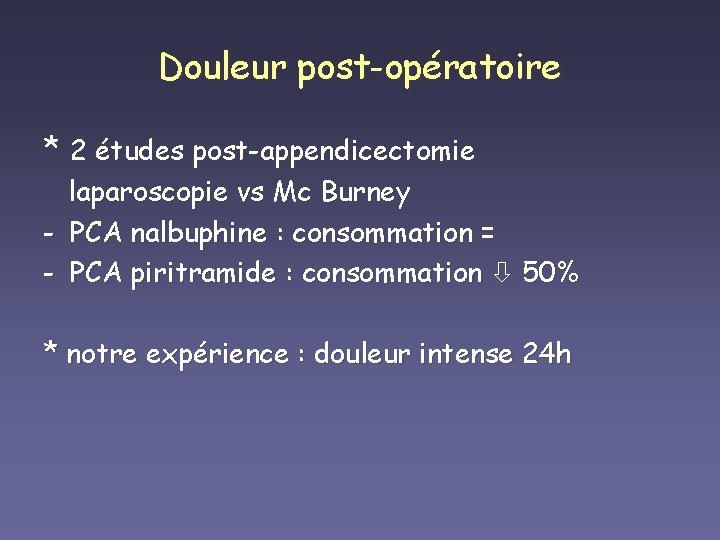 Douleur post-opératoire

* 2 études post-appendicectomie laparoscopie vs Mc Burney
- PCA nalbuphine : consommation =
- PCA piritramide : consommation ⇩ 50%

* notre expérience : douleur intense 24h